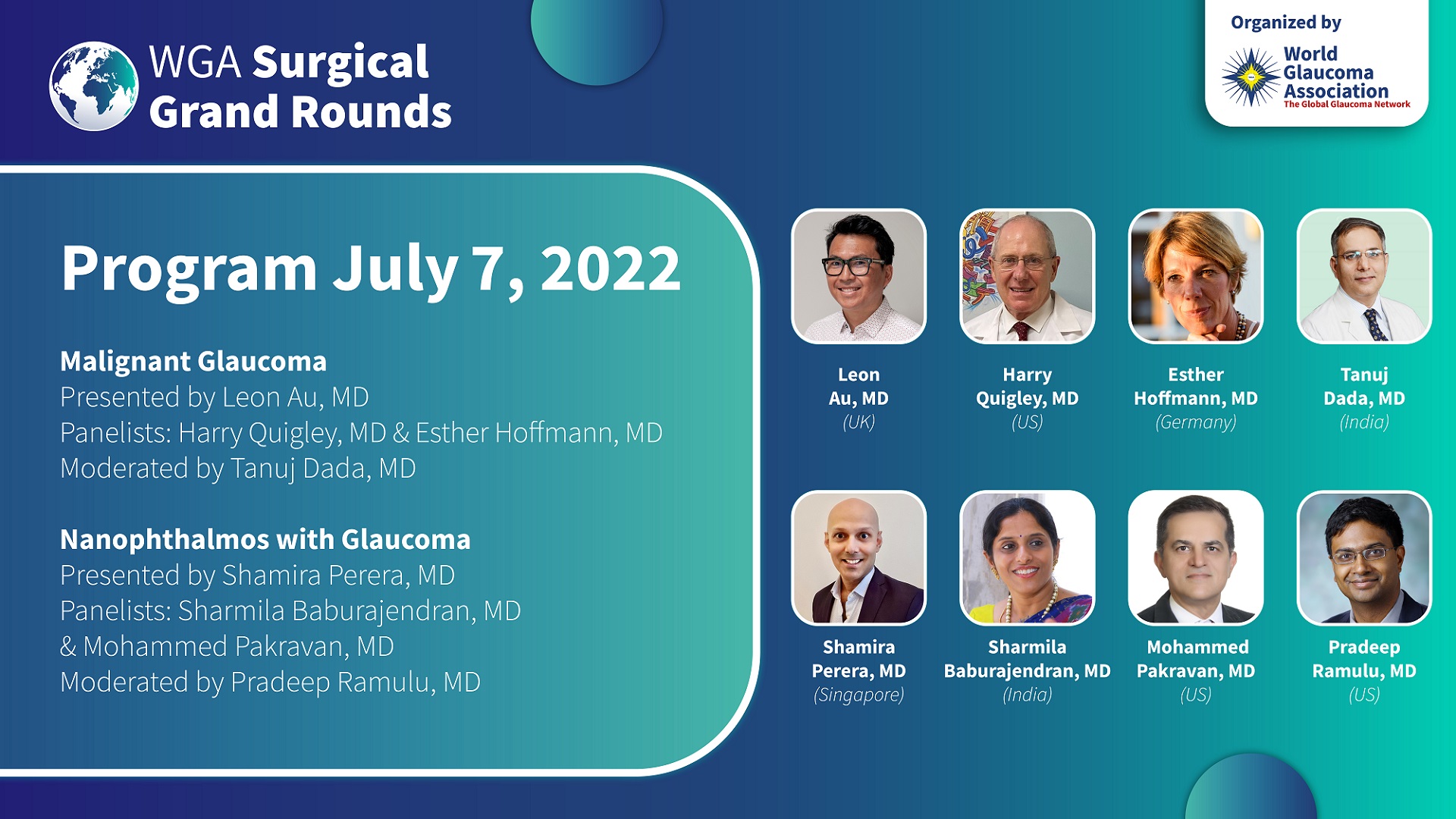 WGA Surgical Grand Rounds

Organized by
World Glaucoma Association
The Global Glaucoma Network

Program July 7, 2022

Malignant Glaucoma
Presented by Leon Au, MD
Panelists: Harry Quigley, MD & Esther Hoffmann, MD
Moderated by Tanuj Dada, MD

Nanophthalmos with Glaucoma
Presented by Shamira Perera, MD
Panelists: Sharmila Baburajendran, MD & Mohammed Pakravan, MD
Moderated by Pradeep Ramulu, MD

Leon Au, MD
(UK)

Harry Quigley, MD
(US)

Esther Hoffmann, MD
(Germany)

Tanuj Dada, MD
(India)

Shamira Perera, MD
(Singapore)

Sharmila Baburajendran, MD
(India)

Mohammed Pakravan, MD
(US)

Pradeep Ramulu, MD
(US)